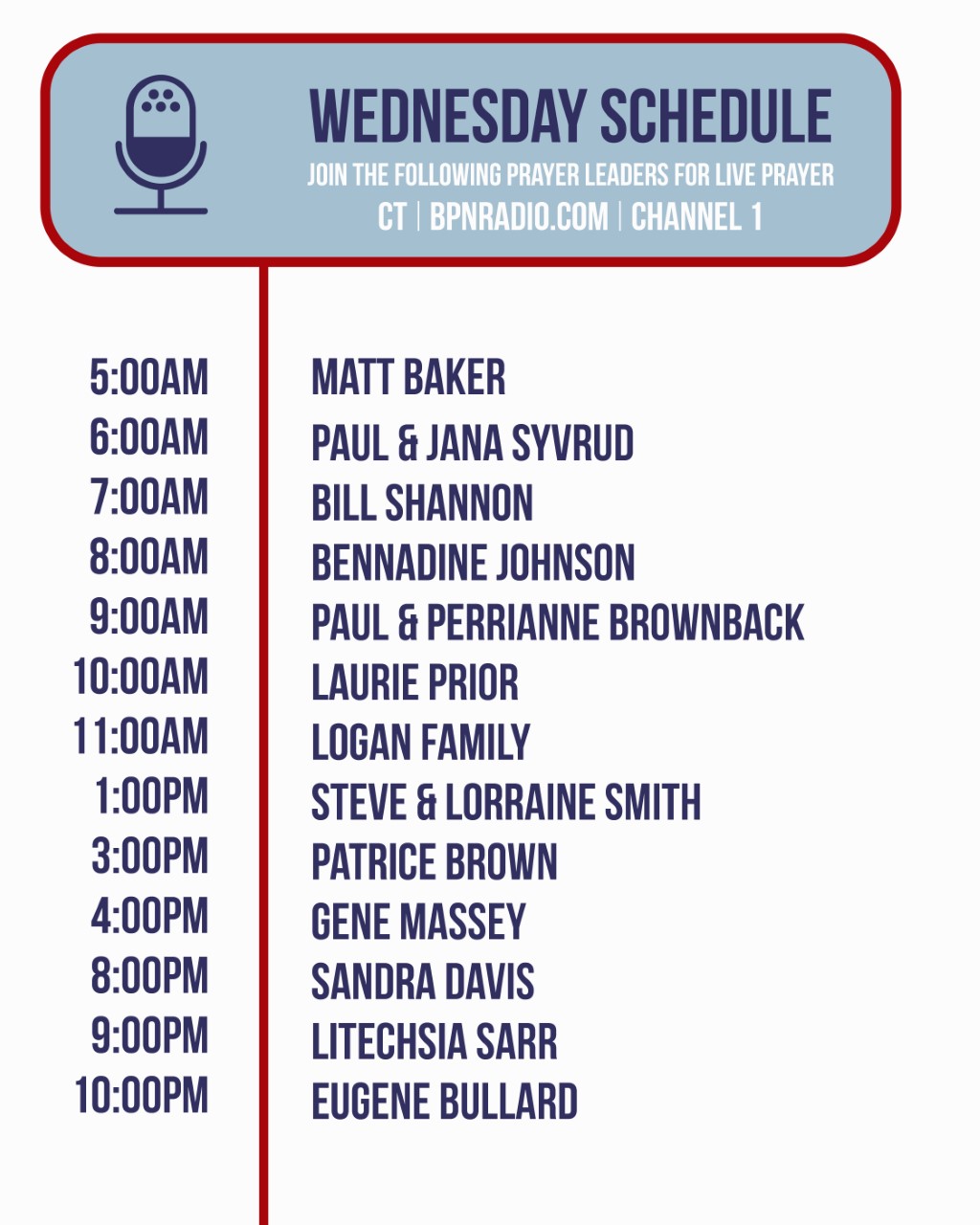 WEDNESDAY SCHEDULE
JOIN THE FOLLOWING PRAYER LEADERS FOR LIVE PRAYER
CT | BPNRADIO.COM | CHANNEL 1

| | |
|---|---|
| 5:00AM | MATT BAKER |
| 6:00AM | PAUL & JANA SYVRUD |
| 7:00AM | BILL SHANNON |
| 8:00AM | BENNADINE JOHNSON |
| 9:00AM | PAUL & PERRIANNE BROWNBACK |
| 10:00AM | LAURIE PRIOR |
| 11:00AM | LOGAN FAMILY |
| 1:00PM | STEVE & LORRAINE SMITH |
| 3:00PM | PATRICE BROWN |
| 4:00PM | GENE MASSEY |
| 8:00PM | SANDRA DAVIS |
| 9:00PM | LITECHSIA SARR |
| 10:00PM | EUGENE BULLARD |